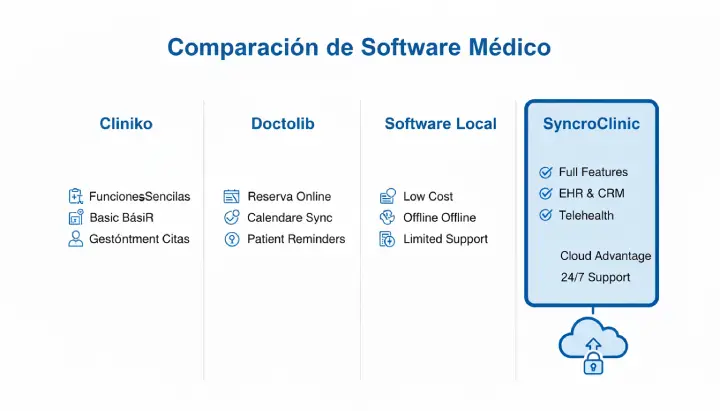 Comparación de Software Médico

Cliniko

FuncionesSencilas
Basic BásiR
Gestóntment Citas

Doctolib

Reserva Online
Calendare Sync
Patient Reminders

Software Local

Low Cost
Offline Offline
Limited Support

SyncroClinic

Full Features
EHR & CRM
Telehealth

Cloud Advantage
24/7 Support